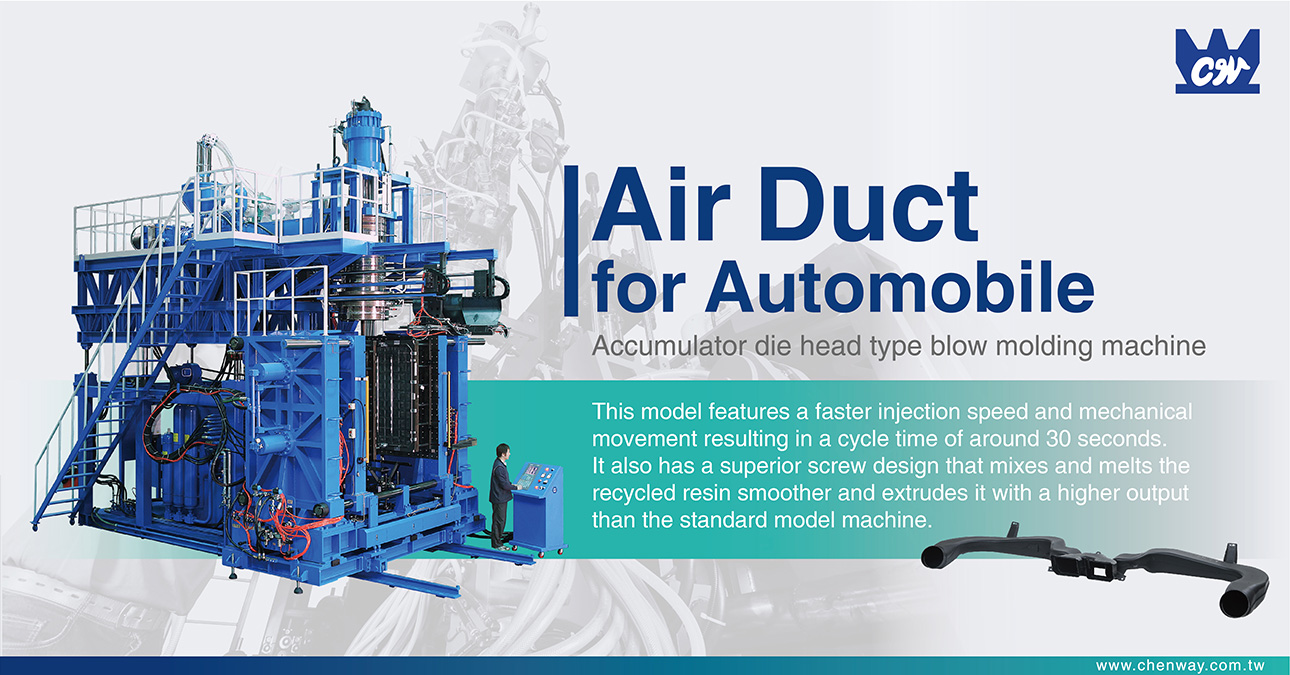 CW

Air Duct for Automobile

Accumulator die head type blow molding machine

This model features a faster injection speed and mechanical movement resulting in a cycle time of around 30 seconds. It also has a superior screw design that mixes and melts the recycled resin smoother and extrudes it with a higher output than the standard model machine.

www.chenway.com.tw